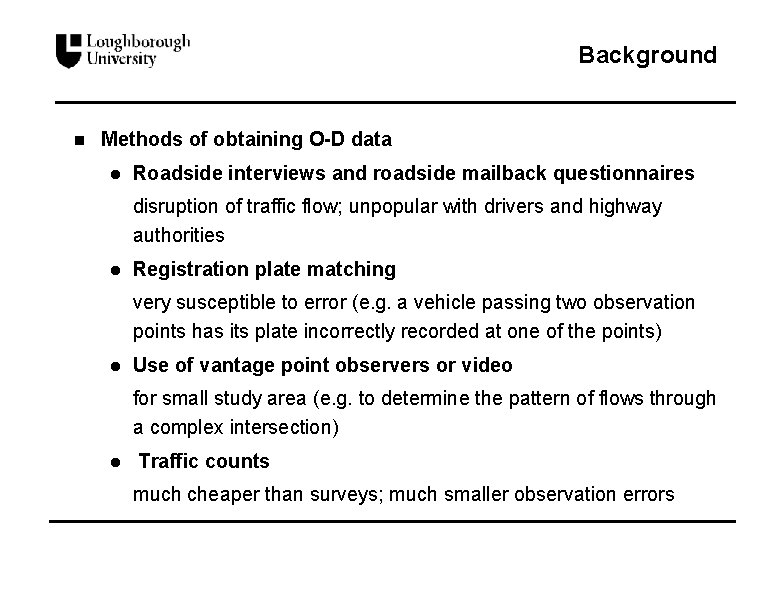 Loughborough University

Background

■ Methods of obtaining O-D data

● Roadside interviews and roadside mailback questionnaires

disruption of traffic flow; unpopular with drivers and highway authorities

● Registration plate matching

very susceptible to error (e.g. a vehicle passing two observation points has its plate incorrectly recorded at one of the points)

● Use of vantage point observers or video

for small study area (e.g. to determine the pattern of flows through a complex intersection)

● Traffic counts

much cheaper than surveys; much smaller observation errors